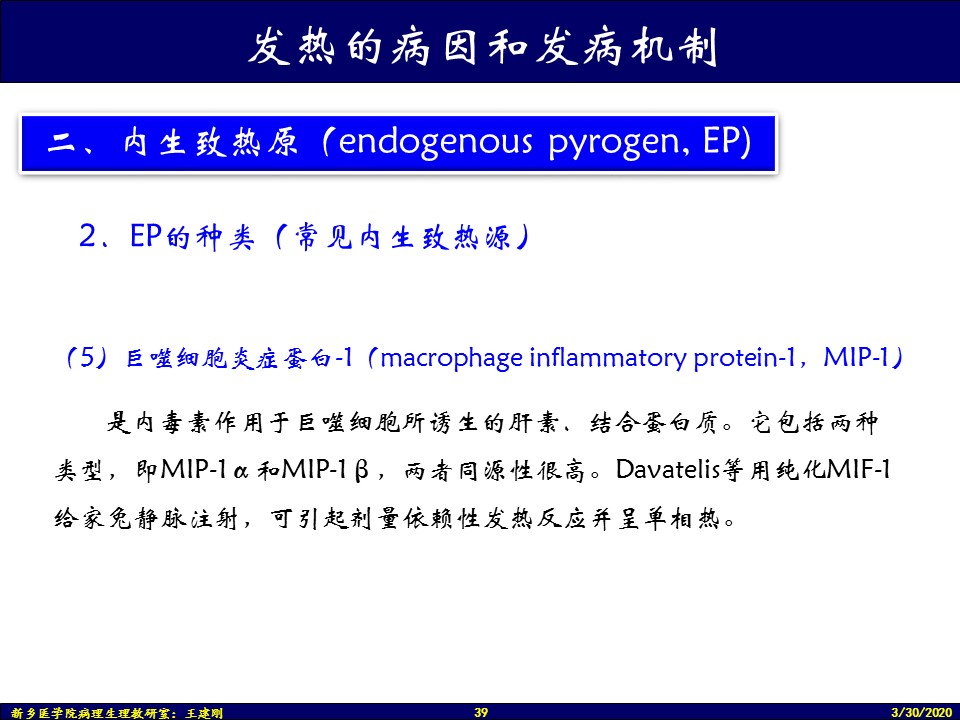 发热的病因和发病机制

二、内生致热原（endogenous pyrogen, EP)

2、EP的种类（常见内生致热源）

（5）巨噬细胞炎症蛋白-1（macrophage inflammatory protein-1，MIP-1）

是内毒素作用于巨噬细胞所诱生的肝素、结合蛋白质。它包括两种类型，即MIP-1α和MIP-1β，两者同源性很高。Davatelis等用纯化MIF-1给家兔静脉注射，可引起剂量依赖性发热反应并呈单相热。

新乡医学院病理生理教研室：王建刚 39 3/30/2020